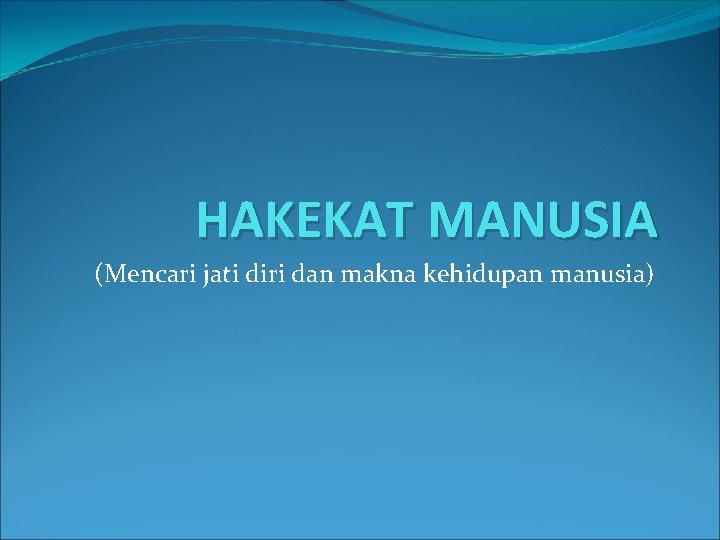 HAKEKAT MANUSIA

(Mencari jati diri dan makna kehidupan manusia)